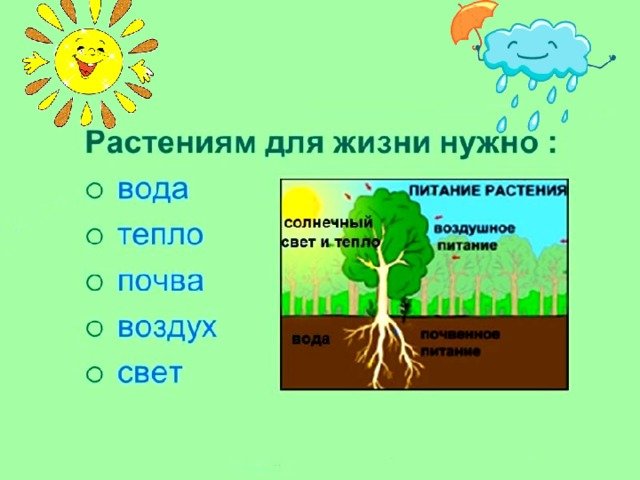 Растениям для жизни нужно :

○ вода
○ тепло
○ почва
○ воздух
○ свет

ПИТАНИЕ РАСТЕНИЯ

солнечный свет и тепло

воздушное питание

вода

почвенное питание